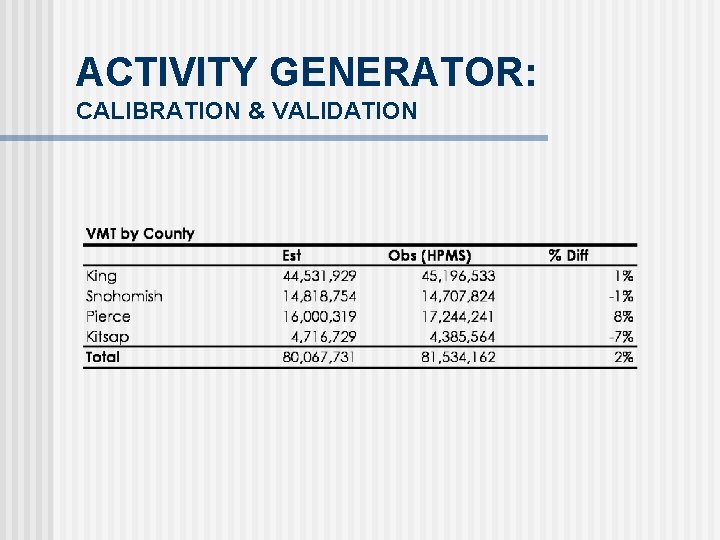 ACTIVITY GENERATOR:
CALIBRATION & VALIDATION

VMT by County

| | Est | Obs (HPMS) | % Diff |
|---|---|---|---|
| King | 44,531,929 | 45,196,533 | 1% |
| Snohomish | 14,818,754 | 14,707,824 | -1% |
| Pierce | 16,000,319 | 17,244,241 | 8% |
| Kitsap | 4,716,729 | 4,385,564 | -7% |
| Total | 80,067,731 | 81,534,162 | 2% |